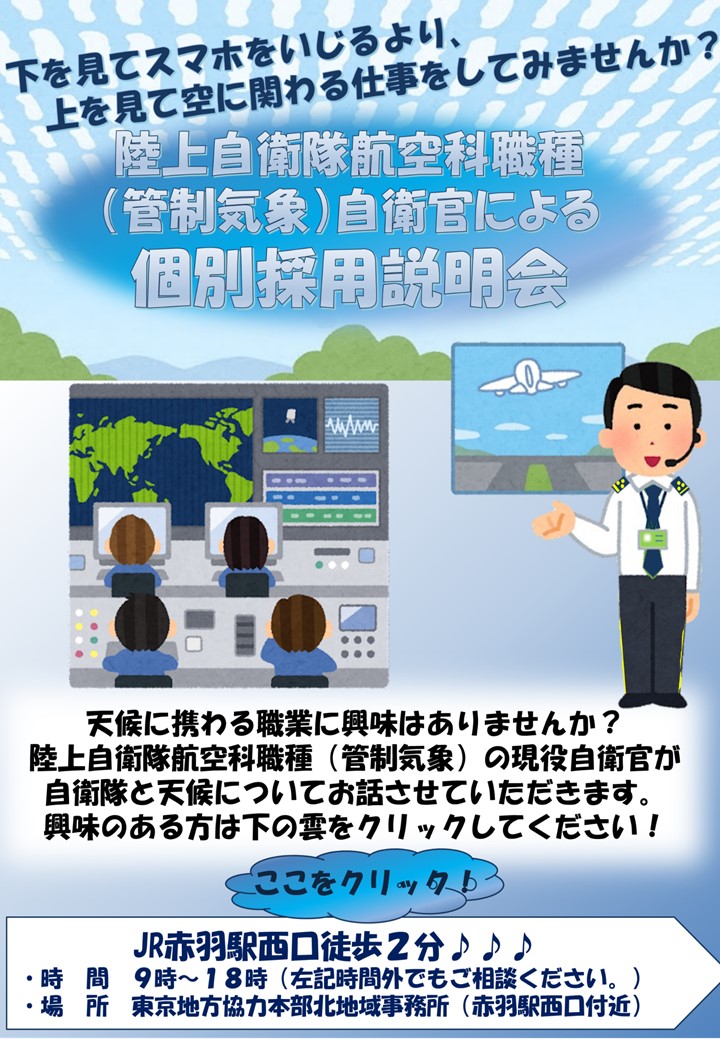 下を見てスマホをいじるより、
上を見て空に関わる仕事をしてみませんか？

陸上自衛隊航空科職種
（管制気象）自衛官による
個別採用説明会

天候に携わる職業に興味はありませんか？
陸上自衛隊航空科職種（管制気象）の現役自衛官が
自衛隊と天候についてお話させていただきます。
興味のある方は下の雲をクリックしてください！

ここをクリック！

JR赤羽駅西口徒歩２分♪♪♪
・時　間　９時～１８時（左記時間外でもご相談ください。）
・場　所　東京地方協力本部北地域事務所（赤羽駅西口付近）